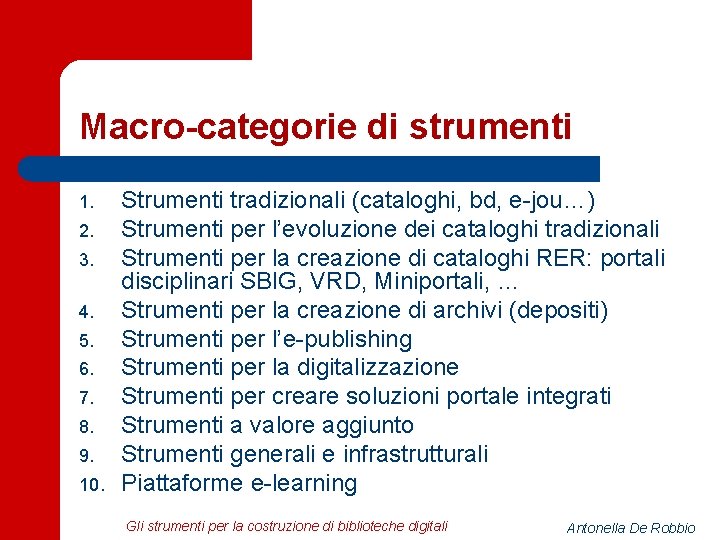 Macro-categorie di strumenti

1. Strumenti tradizionali (cataloghi, bd, e-jou…)
2. Strumenti per l'evoluzione dei cataloghi tradizionali
3. Strumenti per la creazione di cataloghi RER: portali disciplinari SBIG, VRD, Miniportali, ...
4. Strumenti per la creazione di archivi (depositi)
5. Strumenti per l'e-publishing
6. Strumenti per la digitalizzazione
7. Strumenti per creare soluzioni portale integrati
8. Strumenti a valore aggiunto
9. Strumenti generali e infrastrutturali
10. Piattaforme e-learning

Gli strumenti per la costruzione di biblioteche digitali

Antonella De Robbio